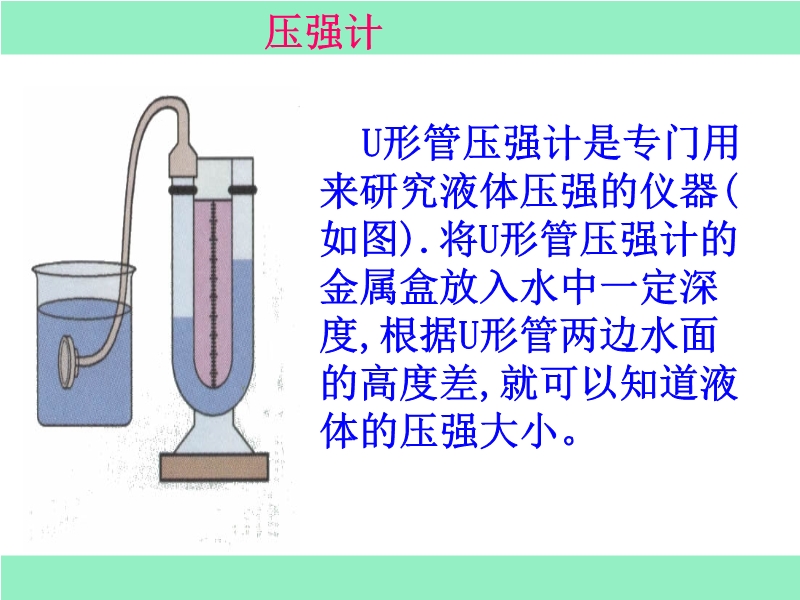 压强计

U形管压强计是专门用来研究液体压强的仪器(如图).将U形管压强计的金属盒放入水中一定深度,根据U形管两边水面的高度差,就可以知道液体的压强大小。